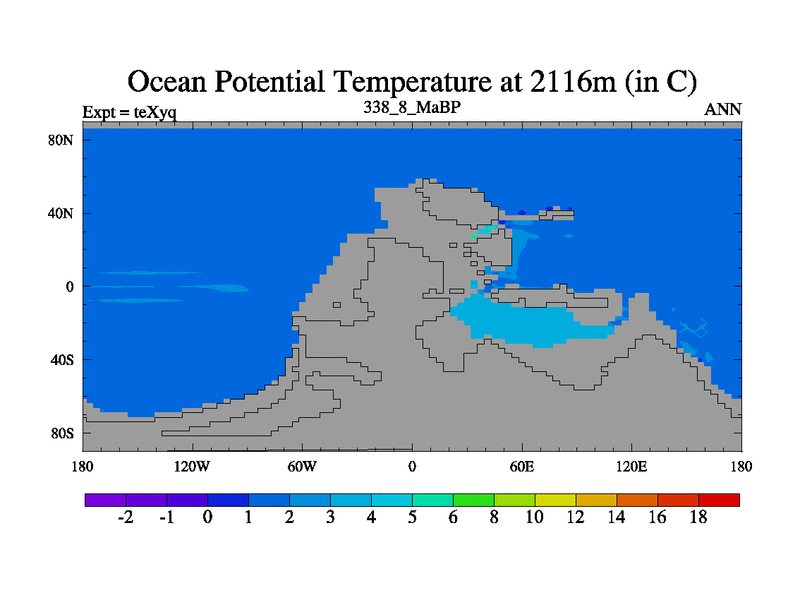 Ocean Potential Temperature at 2116m (in C)

Expt = teXyq

338_8_MaBP

ANN

80N
40N
0
40S
80S

180
120W
60W
0
60E
120E
180

-2
-1
0
1
2
3
4
5
6
8
10
12
14
16
18